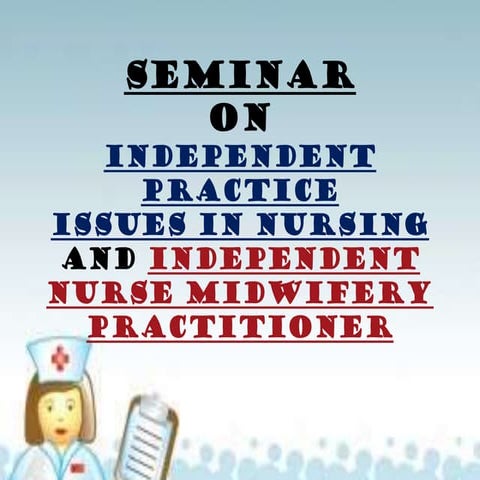 SEMINAR
ON
INDEPENDENT PRACTICE ISSUES IN NURSING AND INDEPENDENT NURSE MIDWIFERY PRACTITIONER